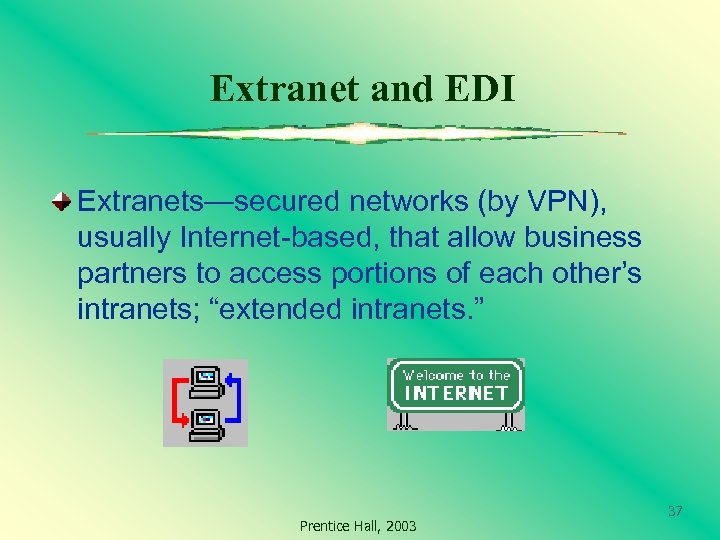 Extranet and EDI

Extranets—secured networks (by VPN), usually Internet-based, that allow business partners to access portions of each other's intranets; "extended intranets."

Welcome to the INTERNET

37

Prentice Hall, 2003